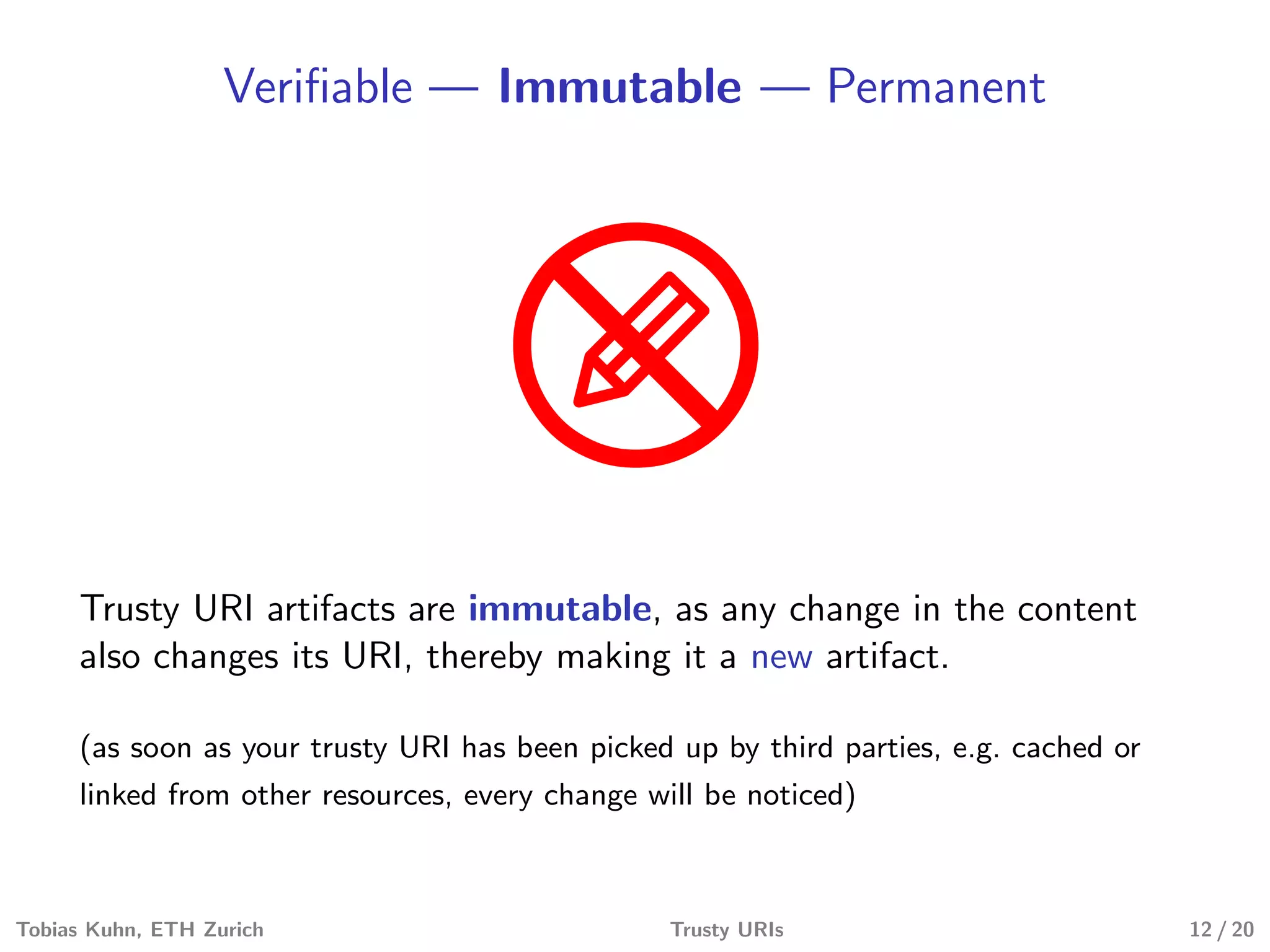 Verifiable — Immutable — Permanent

Trusty URI artifacts are immutable, as any change in the content also changes its URI, thereby making it a new artifact.

(as soon as your trusty URI has been picked up by third parties, e.g. cached or linked from other resources, every change will be noticed)

Tobias Kuhn, ETH Zurich

Trusty URIs

12 / 20